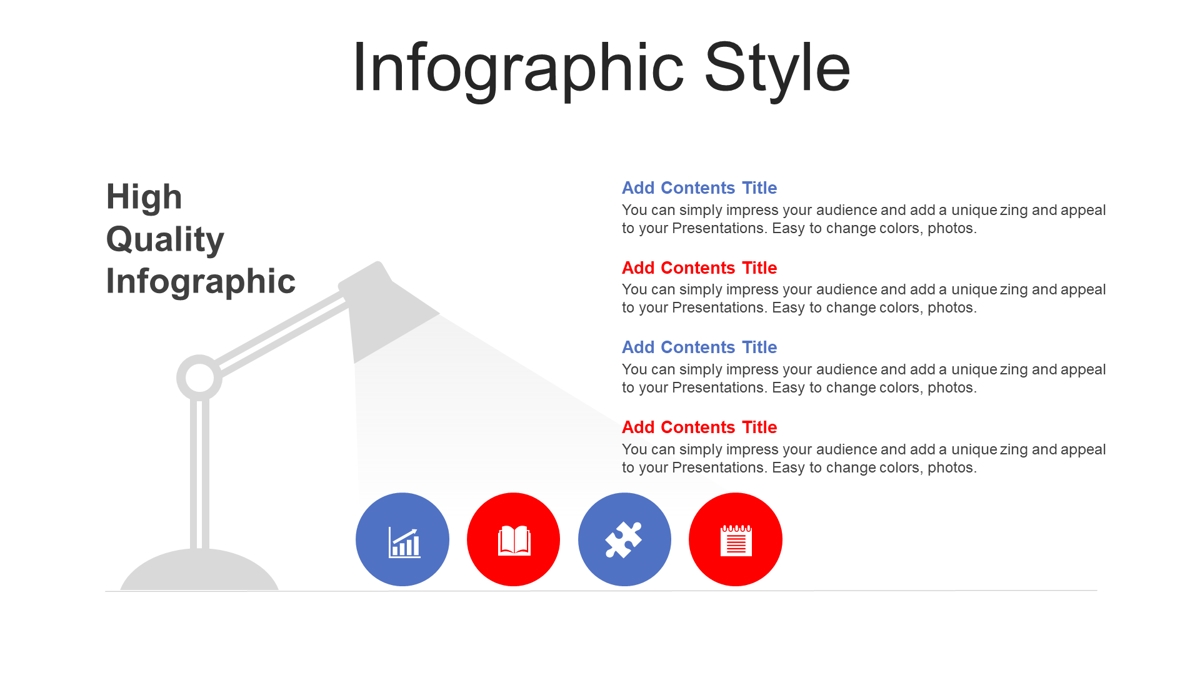 Infographic Style

High Quality Infographic

Add Contents Title
You can simply impress your audience and add a unique zing and appeal to your Presentations. Easy to change colors, photos.

Add Contents Title
You can simply impress your audience and add a unique zing and appeal to your Presentations. Easy to change colors, photos.

Add Contents Title
You can simply impress your audience and add a unique zing and appeal to your Presentations. Easy to change colors, photos.

Add Contents Title
You can simply impress your audience and add a unique zing and appeal to your Presentations. Easy to change colors, photos.